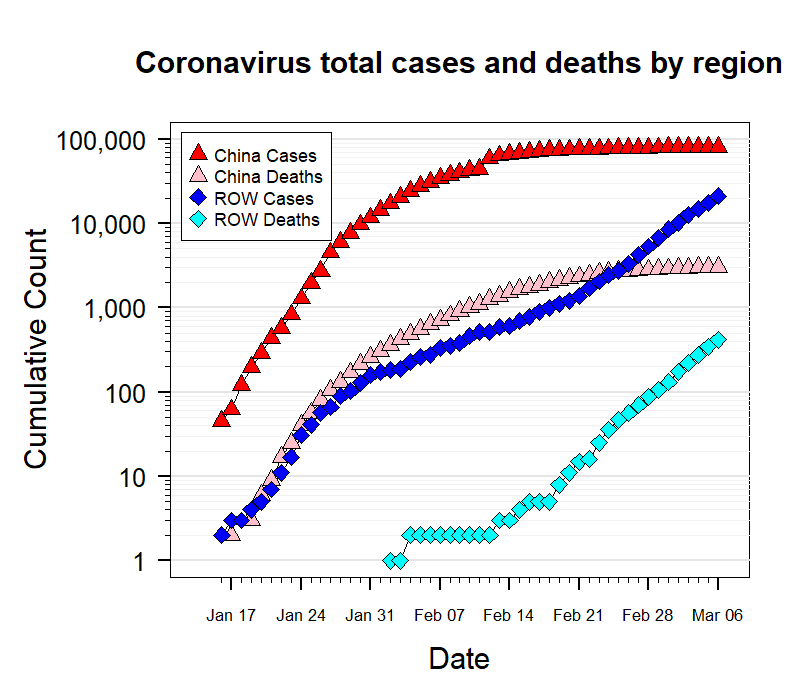 Coronavirus total cases and deaths by region

China Cases
China Deaths
ROW Cases
ROW Deaths

Cumulative Count

100,000
10,000
1,000
100
10
1

Jan 17
Jan 24
Jan 31
Feb 07
Feb 14
Feb 21
Feb 28
Mar 06

Date